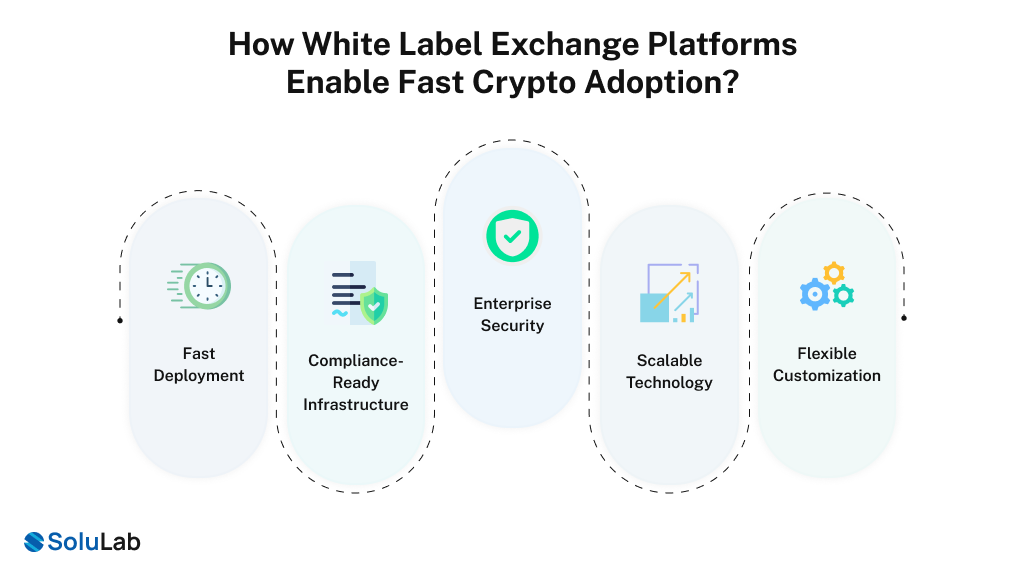 How White Label Exchange Platforms Enable Fast Crypto Adoption?

Fast Deployment

Compliance-Ready Infrastructure

Enterprise Security

Scalable Technology

Flexible Customization

SoluLab